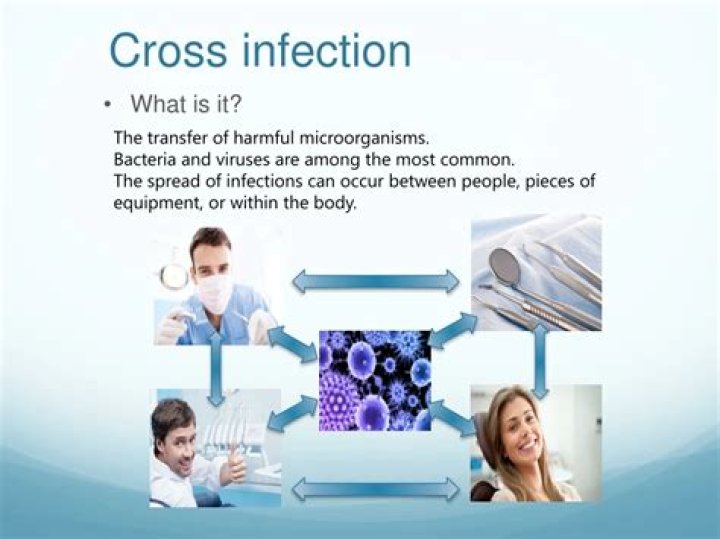 Cross infection

• What is it?

The transfer of harmful microorganisms.
Bacteria and viruses are among the most common.
The spread of infections can occur between people, pieces of equipment, or within the body.